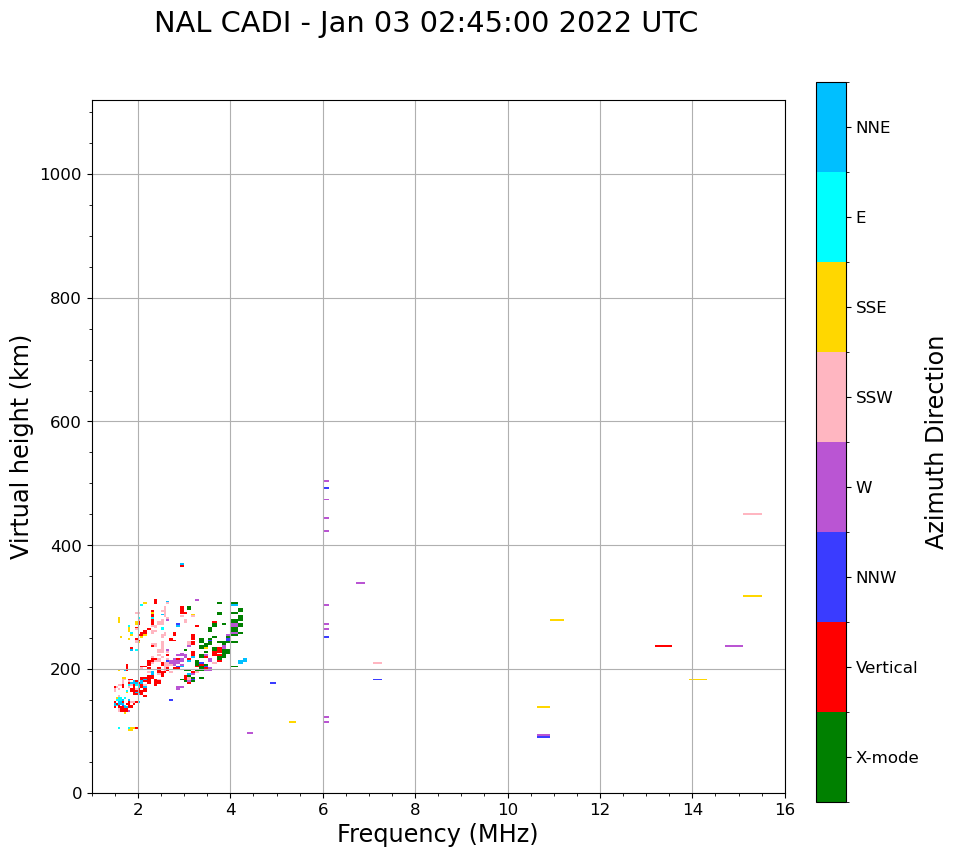 NAL CADI - Jan 03 02:45:00 2022 UTC

Virtual height (km)

1000
800
600
400
200
0

2
4
6
8
10
12
14
16

Frequency (MHz)

NNE
E
SSE
SSW
W
NNW
Vertical
X-mode

Azimuth Direction